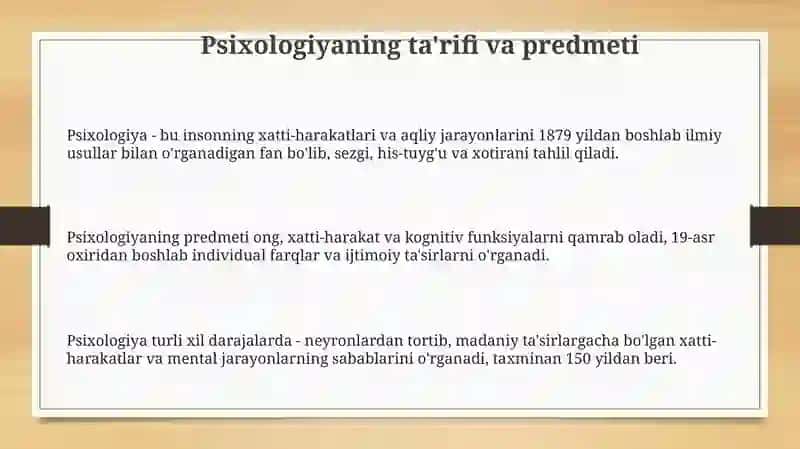 Psixologiyaning ta'rifi va predmeti

Psixologiya - bu insonning xatti-harakatlari va aqliy jarayonlarini 1879 yildan boshlab ilmiy usullar bilan o'rganadigan fan bo'lib, sezgi, his-tuyg'u va xotirani tahlil qiladi.

Psixologiyaning predmeti ong, xatti-harakat va kognitiv funksiyalarni qamrab oladi, 19-asr oxiridan boshlab individual farqlar va ijtimoiy ta'sirlarni o'rganadi.

Psixologiya turli xil darajalarda - neyronlardan tortib, madaniy ta'sirlargacha bo'lgan xatti-harakatlar va mental jarayonlarning sabablarini o'rganadi, taxminan 150 yildan beri.